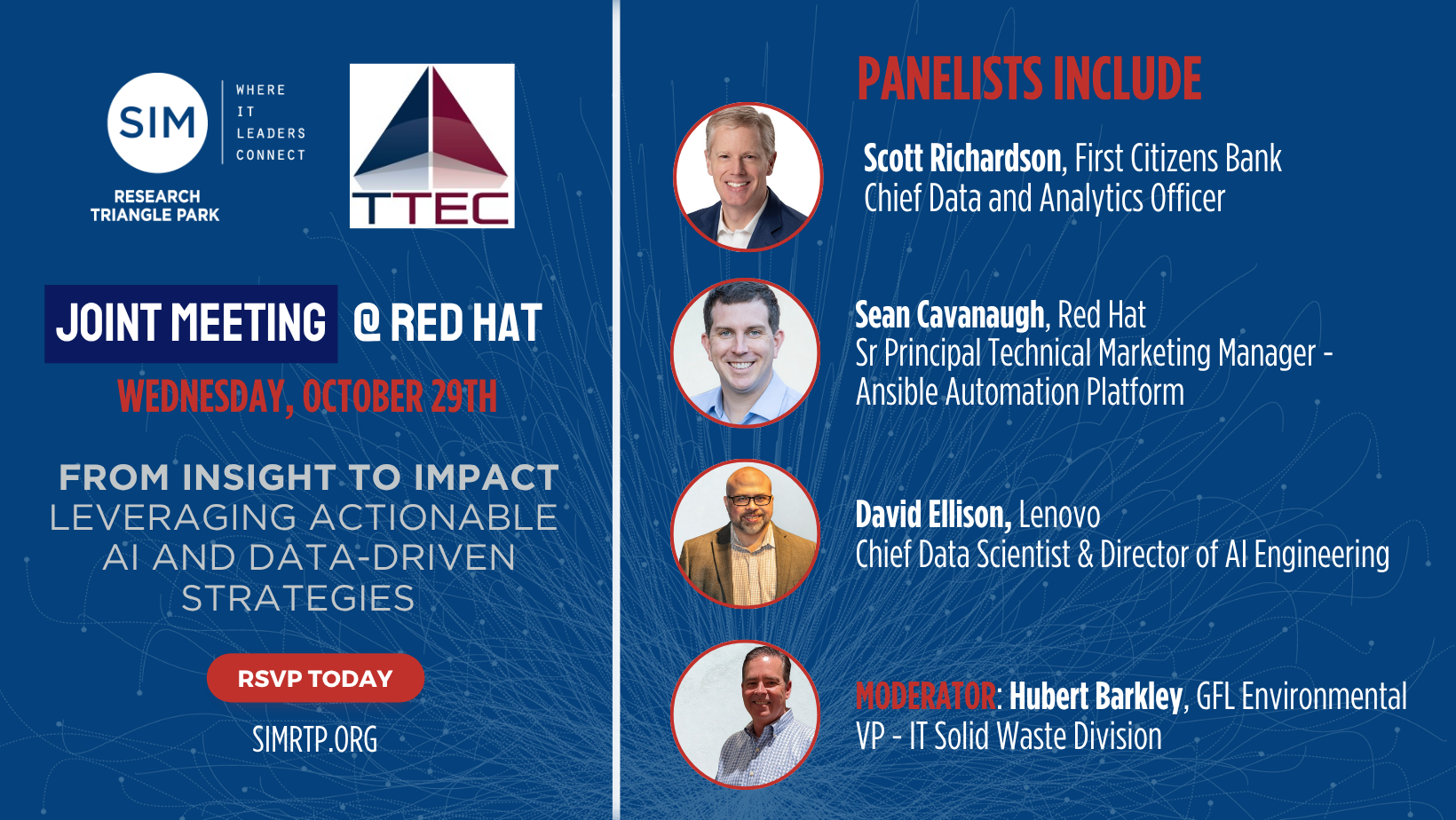 SIM

WHERE IT LEADERS CONNECT

RESEARCH TRIANGLE PARK

TTEC

JOINT MEETING @ RED HAT

WEDNESDAY, OCTOBER 29TH

FROM INSIGHT TO IMPACT
LEVERAGING ACTIONABLE AI AND DATA-DRIVEN STRATEGIES

RSVP TODAY

SIMRTP.ORG

PANELISTS INCLUDE

Scott Richardson, First Citizens Bank
Chief Data and Analytics Officer

Sean Cavanaugh, Red Hat
Sr Principal Technical Marketing Manager - Ansible Automation Platform

David Ellison, Lenovo
Chief Data Scientist & Director of AI Engineering

MODERATOR: Hubert Barkley, GFL Environmental
VP - IT Solid Waste Division